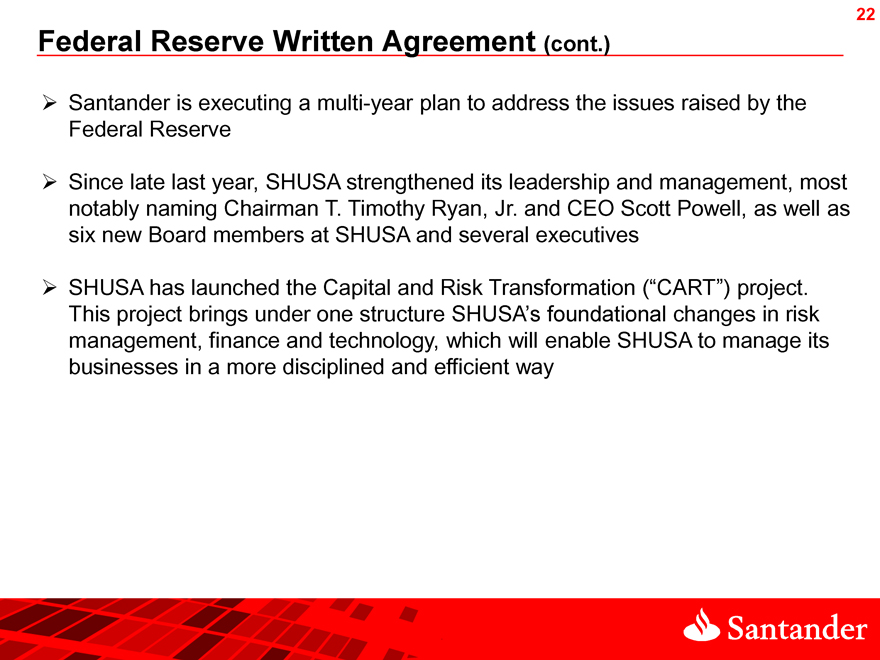 22

Federal Reserve Written Agreement (cont.)

➢ Santander is executing a multi-year plan to address the issues raised by the Federal Reserve

➢ Since late last year, SHUSA strengthened its leadership and management, most notably naming Chairman T. Timothy Ryan, Jr. and CEO Scott Powell, as well as six new Board members at SHUSA and several executives

➢ SHUSA has launched the Capital and Risk Transformation (“CART”) project. This project brings under one structure SHUSA’s foundational changes in risk management, finance and technology, which will enable SHUSA to manage its businesses in a more disciplined and efficient way

Santander